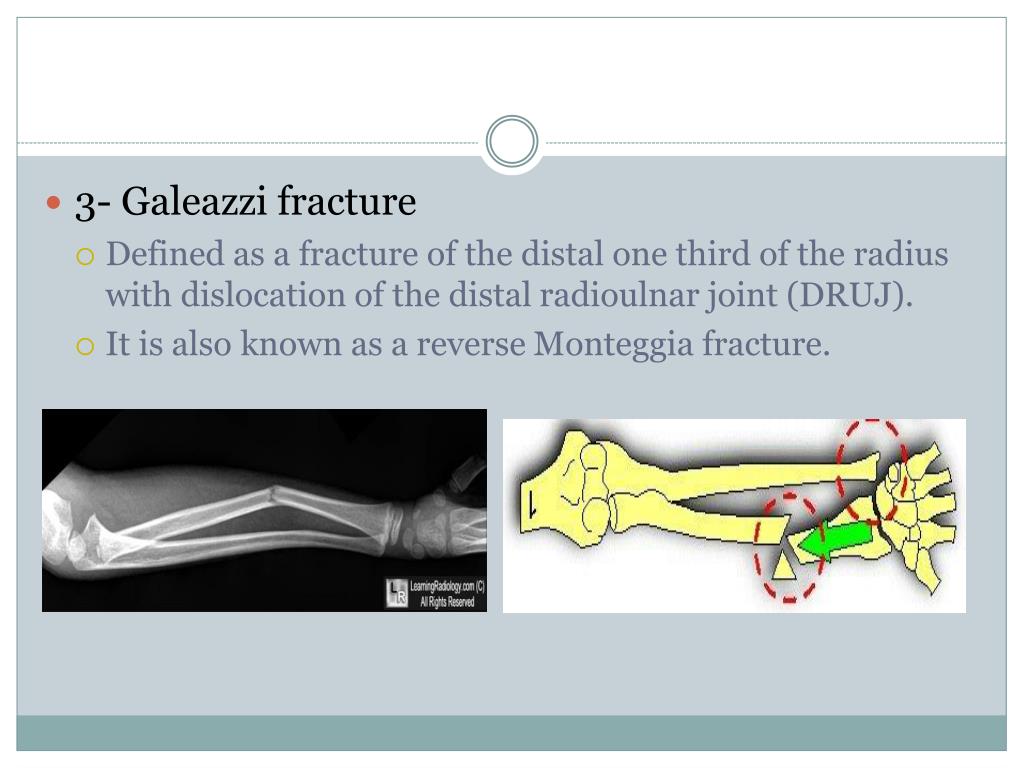 3- Galeazzi fracture

Defined as a fracture of the distal one third of the radius with dislocation of the distal radioulnar joint (DRUJ).

It is also known as a reverse Monteggia fracture.

LR LearningRadiology.com (C) All Rights Reserved